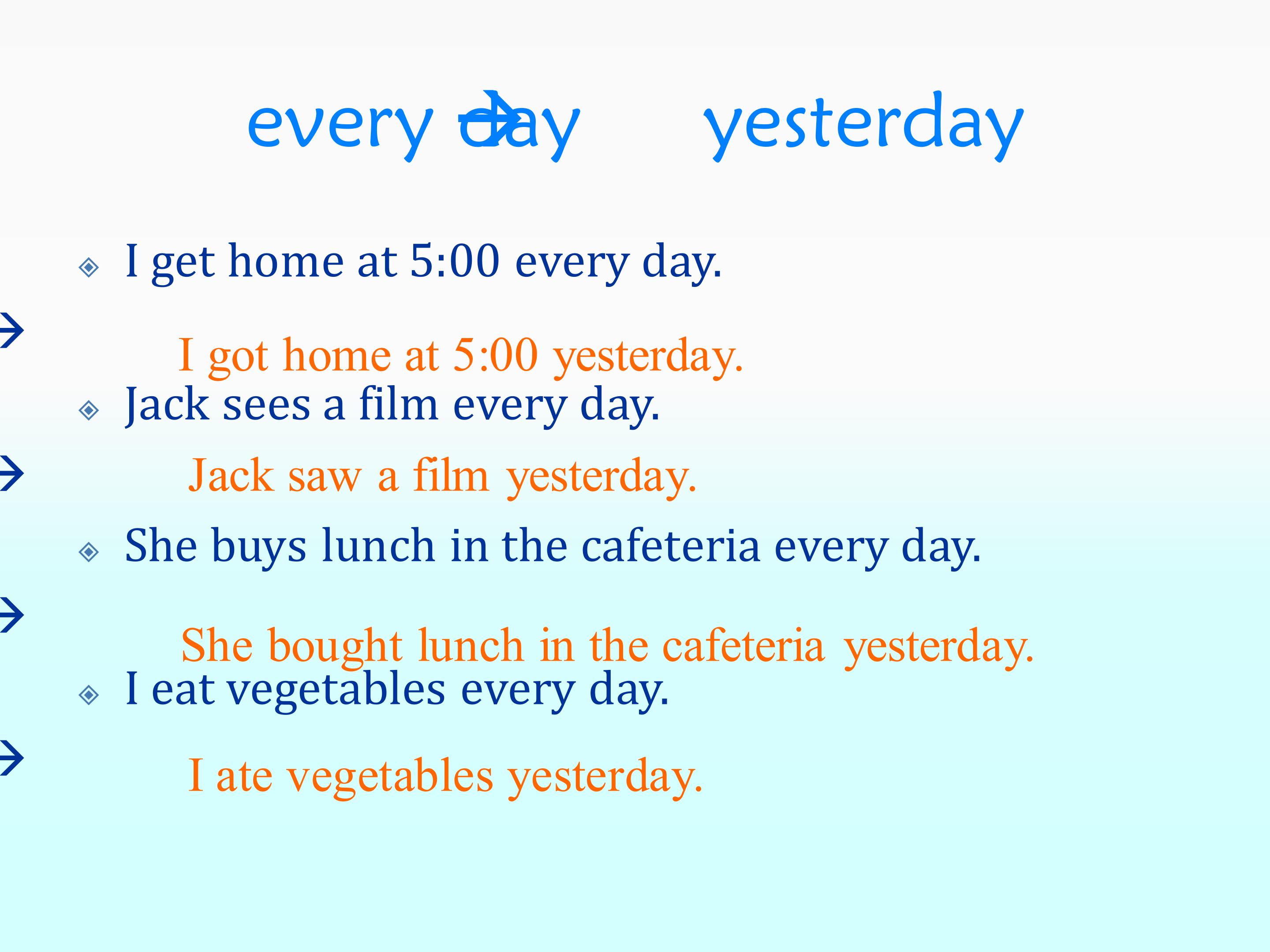 every day → yesterday

I get home at 5:00 every day.

→ I got home at 5:00 yesterday.

Jack sees a film every day.

→ Jack saw a film yesterday.

She buys lunch in the cafeteria every day.

→ She bought lunch in the cafeteria yesterday.

I eat vegetables every day.

→ I ate vegetables yesterday.